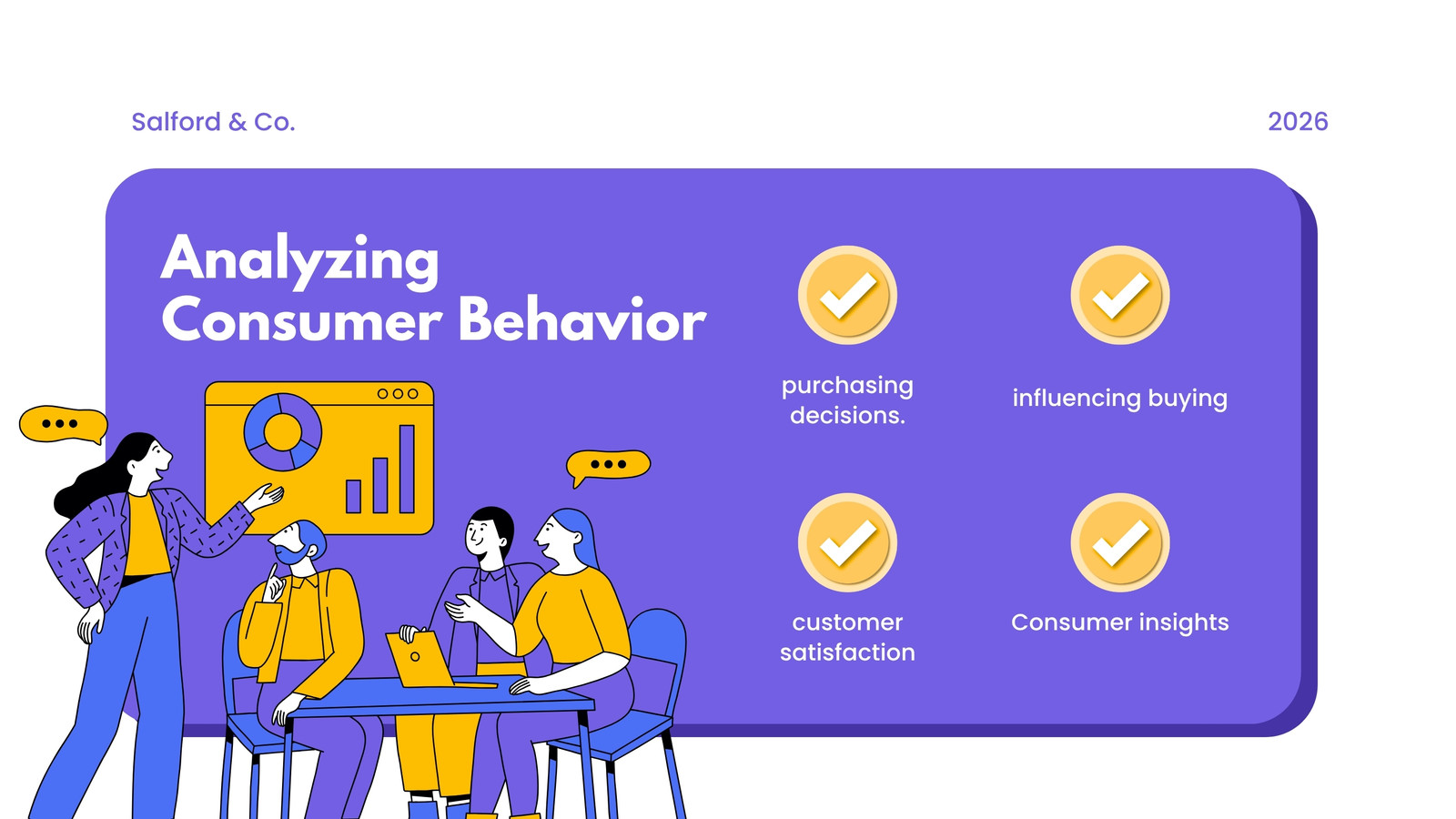 Salford & Co.

2026

Analyzing Consumer Behavior

purchasing decisions.

influencing buying

customer satisfaction

Consumer insights